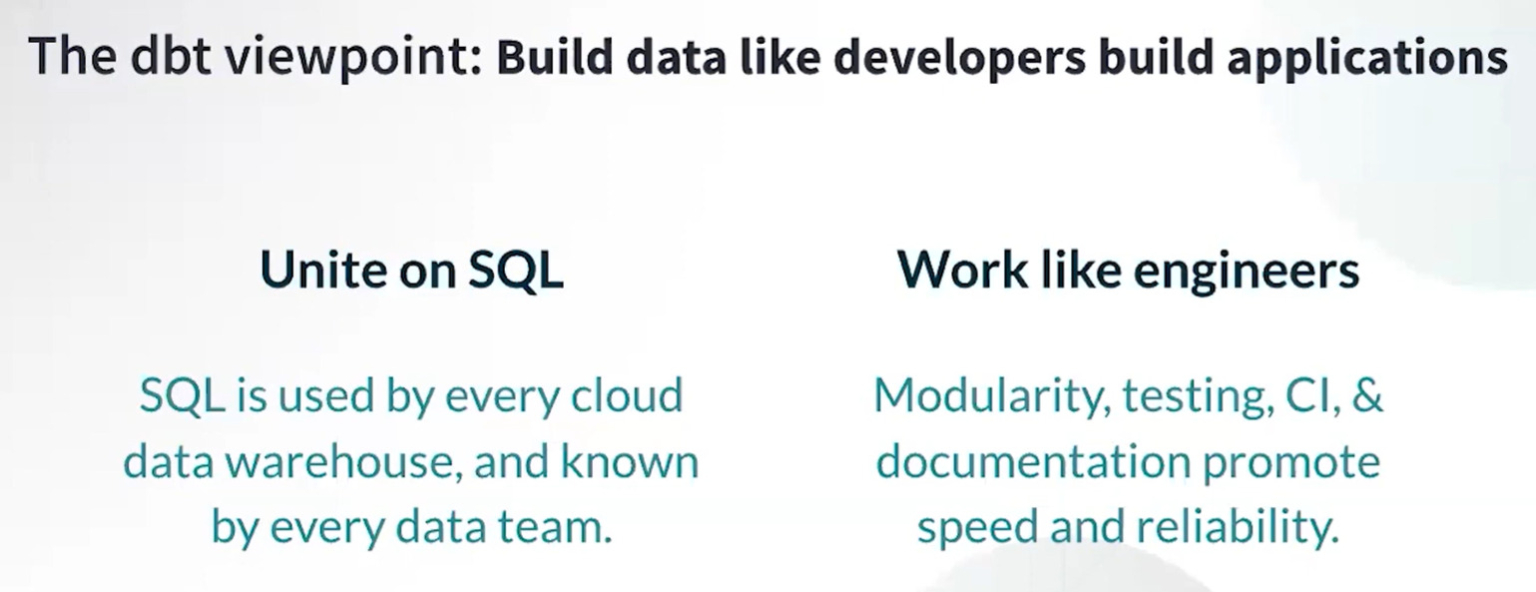 The dbt viewpoint: Build data like developers build applications

Unite on SQL

SQL is used by every cloud data warehouse, and known by every data team.

Work like engineers

Modularity, testing, CI, & documentation promote speed and reliability.